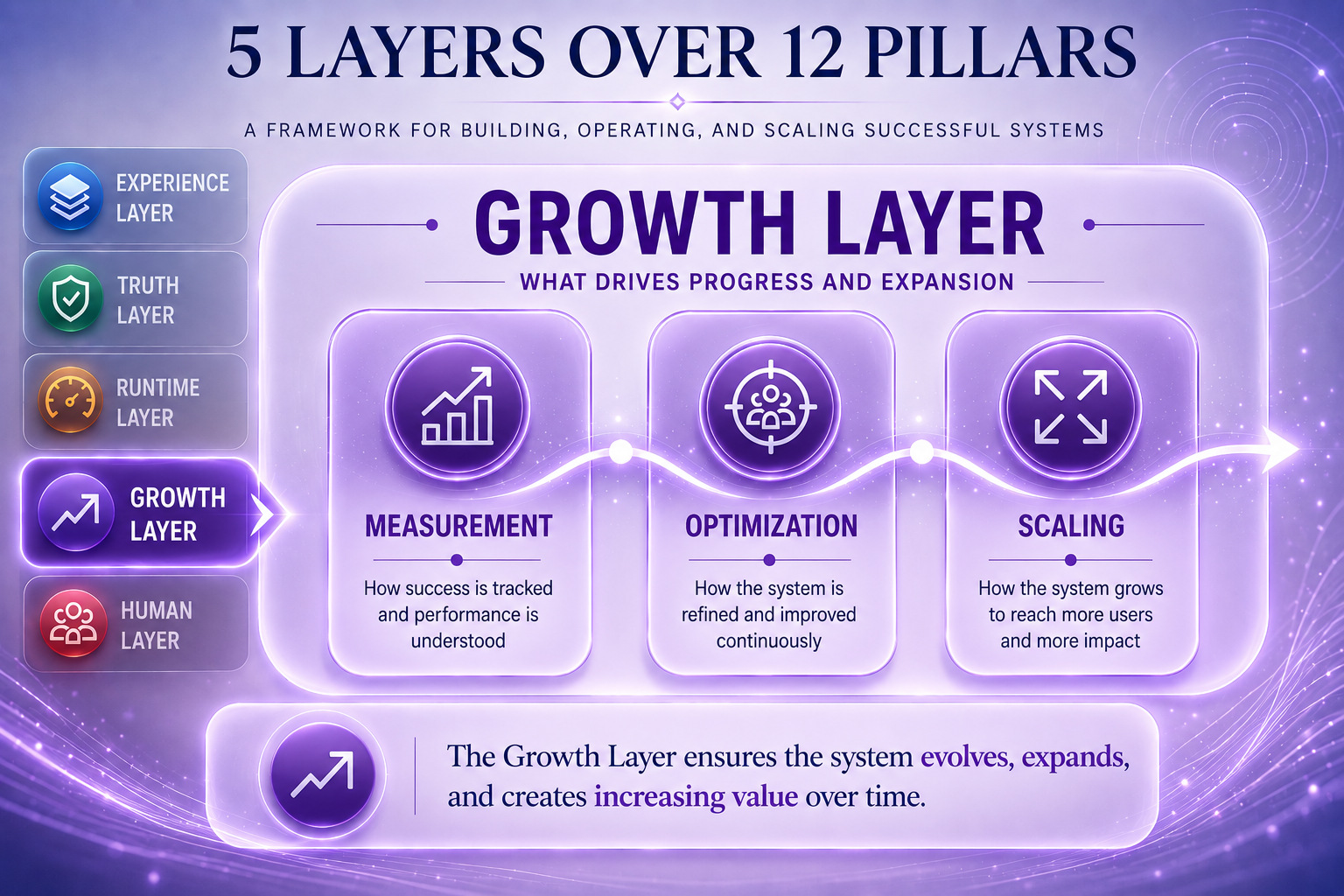 5 LAYERS OVER 12 PILLARS

A FRAMEWORK FOR BUILDING, OPERATING, AND SCALING SUCCESSFUL SYSTEMS

EXPERIENCE LAYER

TRUTH LAYER

RUNTIME LAYER

GROWTH LAYER

HUMAN LAYER

GROWTH LAYER

WHAT DRIVES PROGRESS AND EXPANSION

MEASUREMENT

How success is tracked and performance is understood

OPTIMIZATION

How the system is refined and improved continuously

SCALING

How the system grows to reach more users and more impact

The Growth Layer ensures the system evolves, expands, and creates increasing value over time.